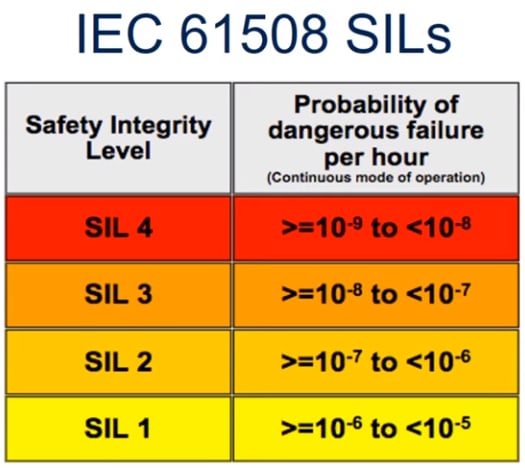 IEC 61508 SILs

| Safety Integrity Level | Probability of dangerous failure per hour (Continuous mode of operation) |
|---|---|
| SIL 4 | $>=10^{-9}$ to $<10^{-8}$ |
| SIL 3 | $>=10^{-8}$ to $<10^{-7}$ |
| SIL 2 | $>=10^{-7}$ to $<10^{-6}$ |
| SIL 1 | $>=10^{-6}$ to $<10^{-5}$ |